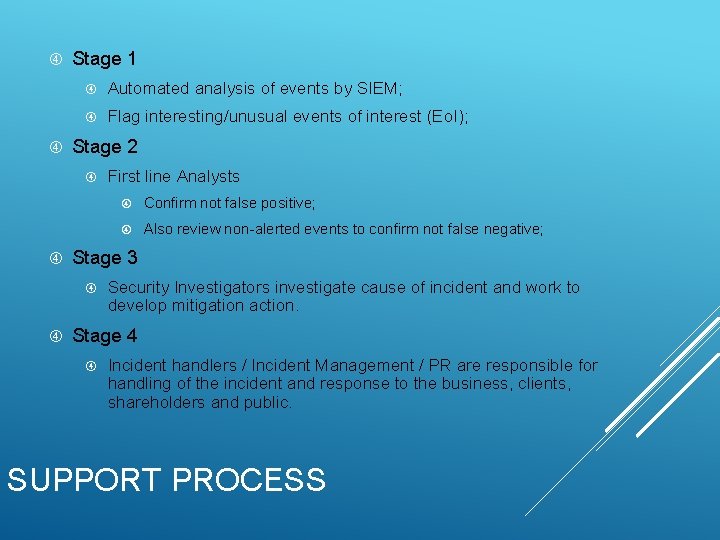 Stage 1

Automated analysis of events by SIEM;

Flag interesting/unusual events of interest (EoI);

Stage 2

First line Analysts

Confirm not false positive;

Also review non-alerted events to confirm not false negative;

Stage 3

Security Investigators investigate cause of incident and work to develop mitigation action.

Stage 4

Incident handlers / Incident Management / PR are responsible for handling of the incident and response to the business, clients, shareholders and public.

SUPPORT PROCESS